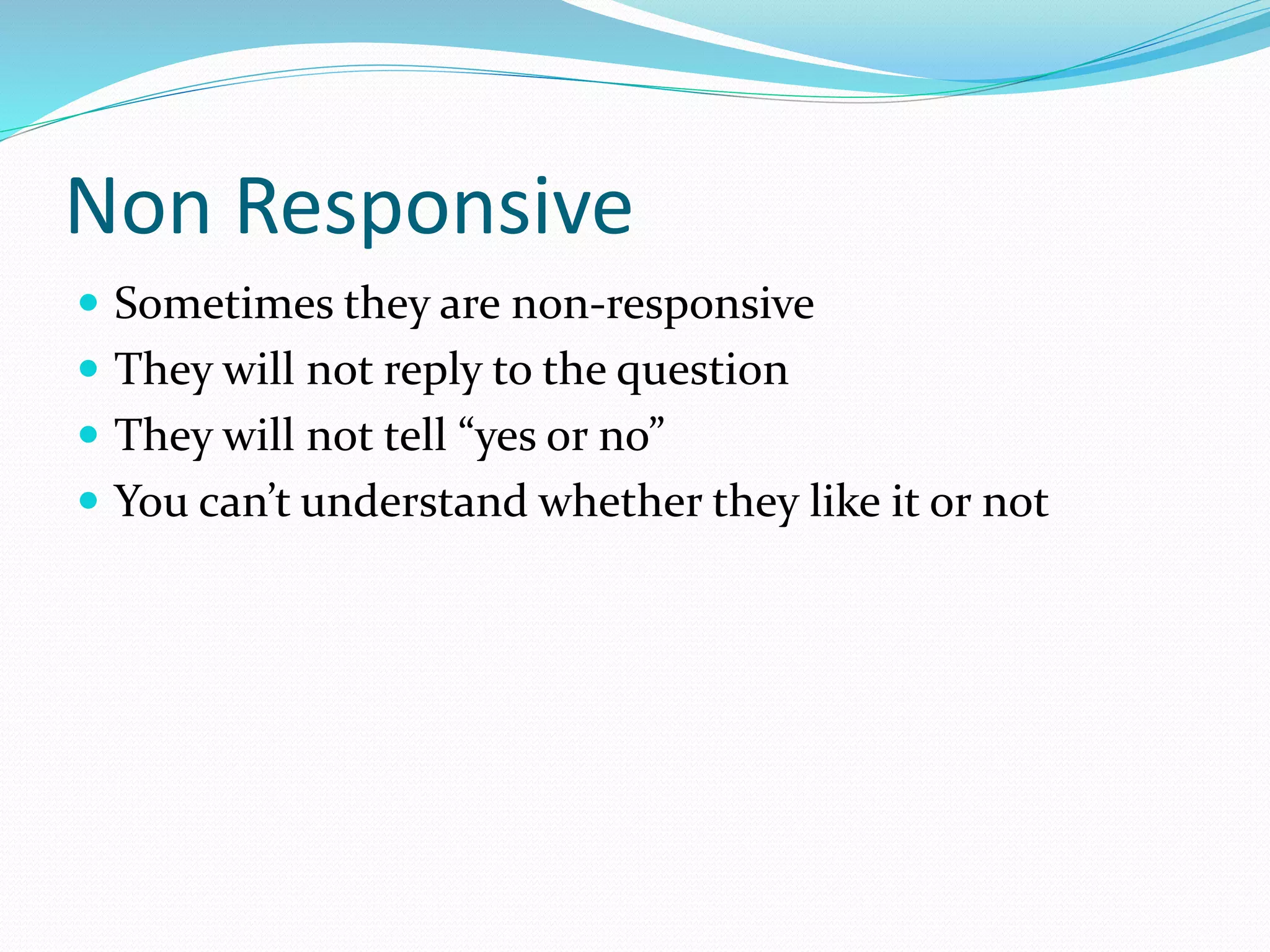 Non Responsive

- Sometimes they are non-responsive
- They will not reply to the question
- They will not tell “yes or no”
- You can’t understand whether they like it or not